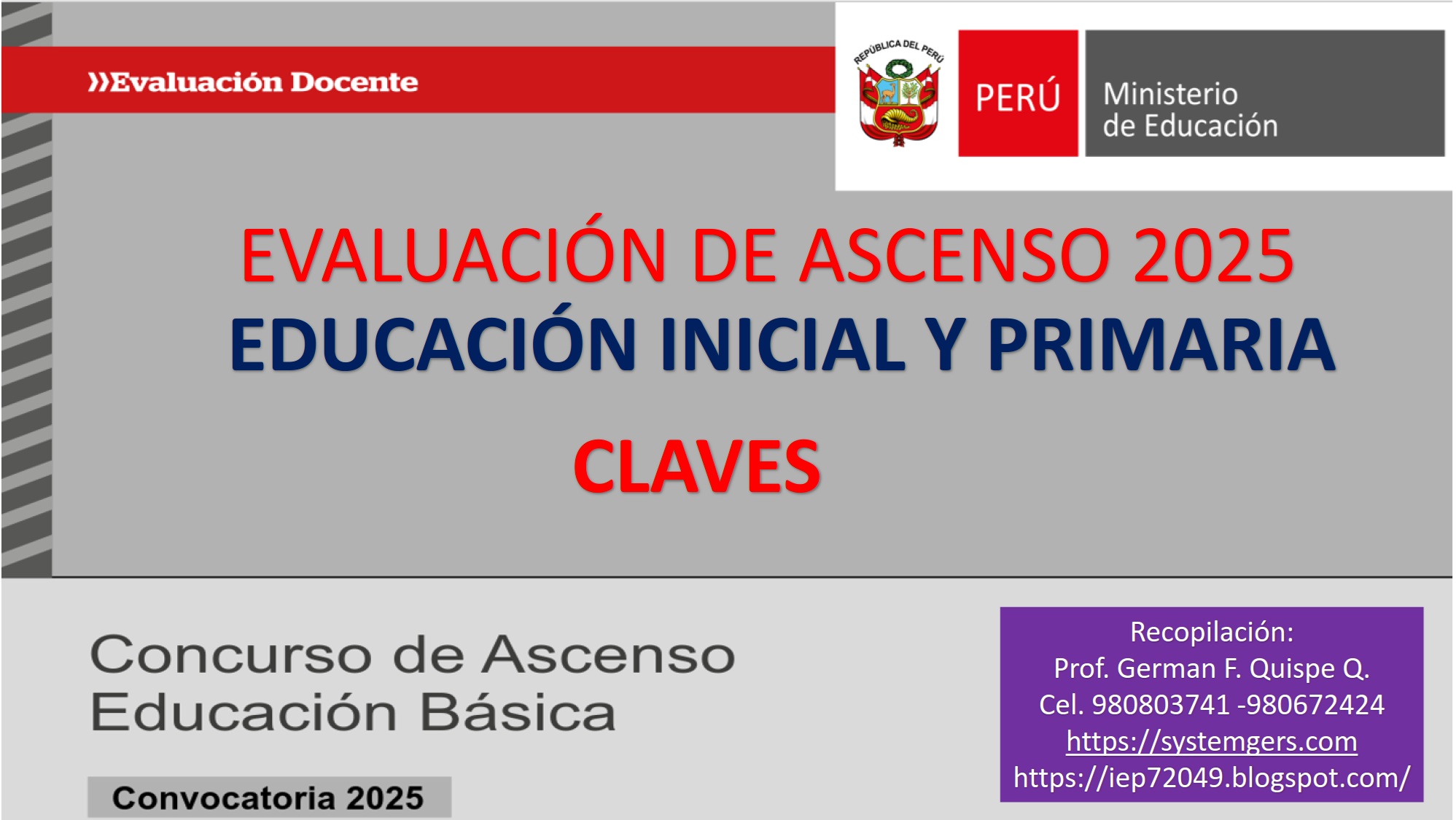 »Evaluación Docente

REPÚBLICA DEL PERÚ

PERÚ

Ministerio de Educación

EVALUACIÓN DE ASCENSO 2025

EDUCACIÓN INICIAL Y PRIMARIA

CLAVES

Concurso de Ascenso
Educación Básica

Convocatoria 2025

Recopilación:
Prof. German F. Quispe Q.
Cel. 980803741 -980672424
https://systemgers.com
https://iep72049.blogspot.com/